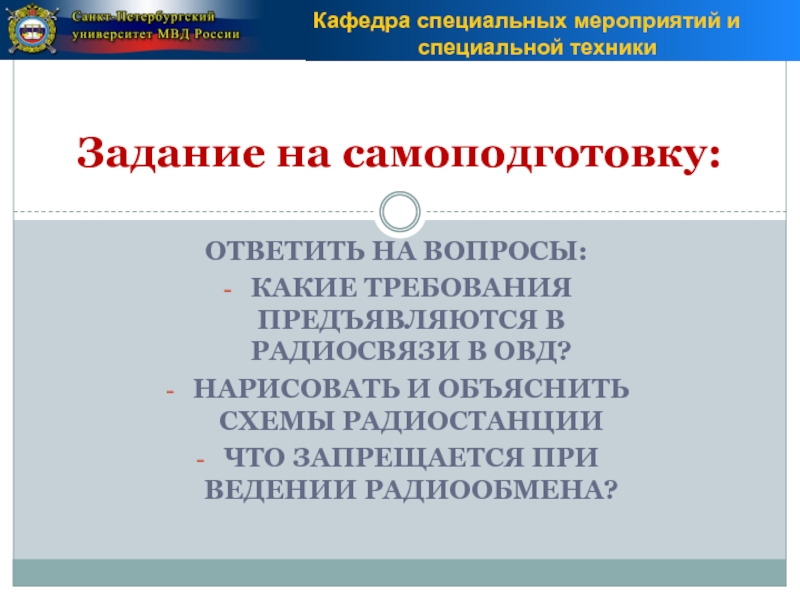 Санкт-Петербургский университет МВД России

Кафедра специальных мероприятий и специальной техники

Задание на самоподготовку:

ОТВЕТИТЬ НА ВОПРОСЫ:

- КАКИЕ ТРЕБОВАНИЯ ПРЕДЪЯВЛЯЮТСЯ В РАДИОСВЯЗИ В ОВД?

- НАРИСОВАТЬ И ОБЪЯСНИТЬ СХЕМЫ РАДИОСТАНЦИИ

- ЧТО ЗАПРЕЩАЕТСЯ ПРИ ВЕДЕНИИ РАДИООБМЕНА?